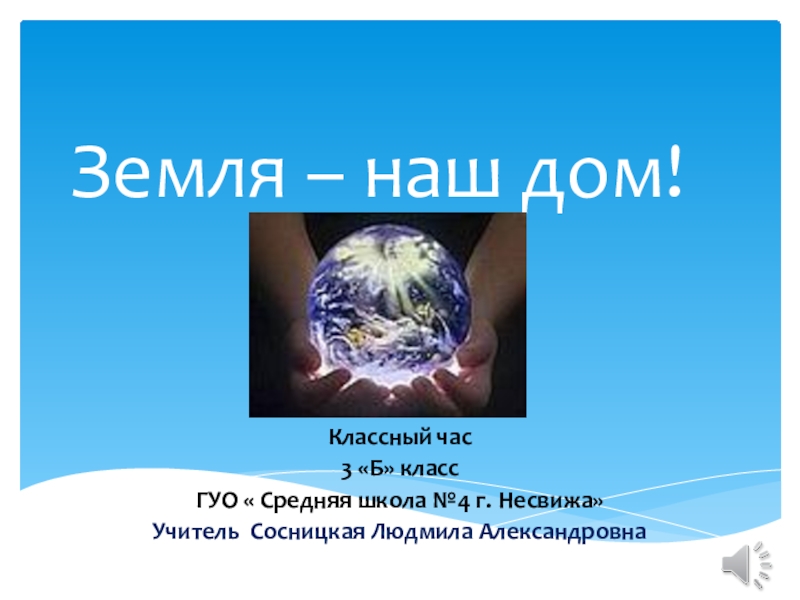 Земля – наш дом!

Классный час
3 «Б» класс
ГУО « Средняя школа №4 г. Несвижа»
Учитель Сосницкая Людмила Александровна